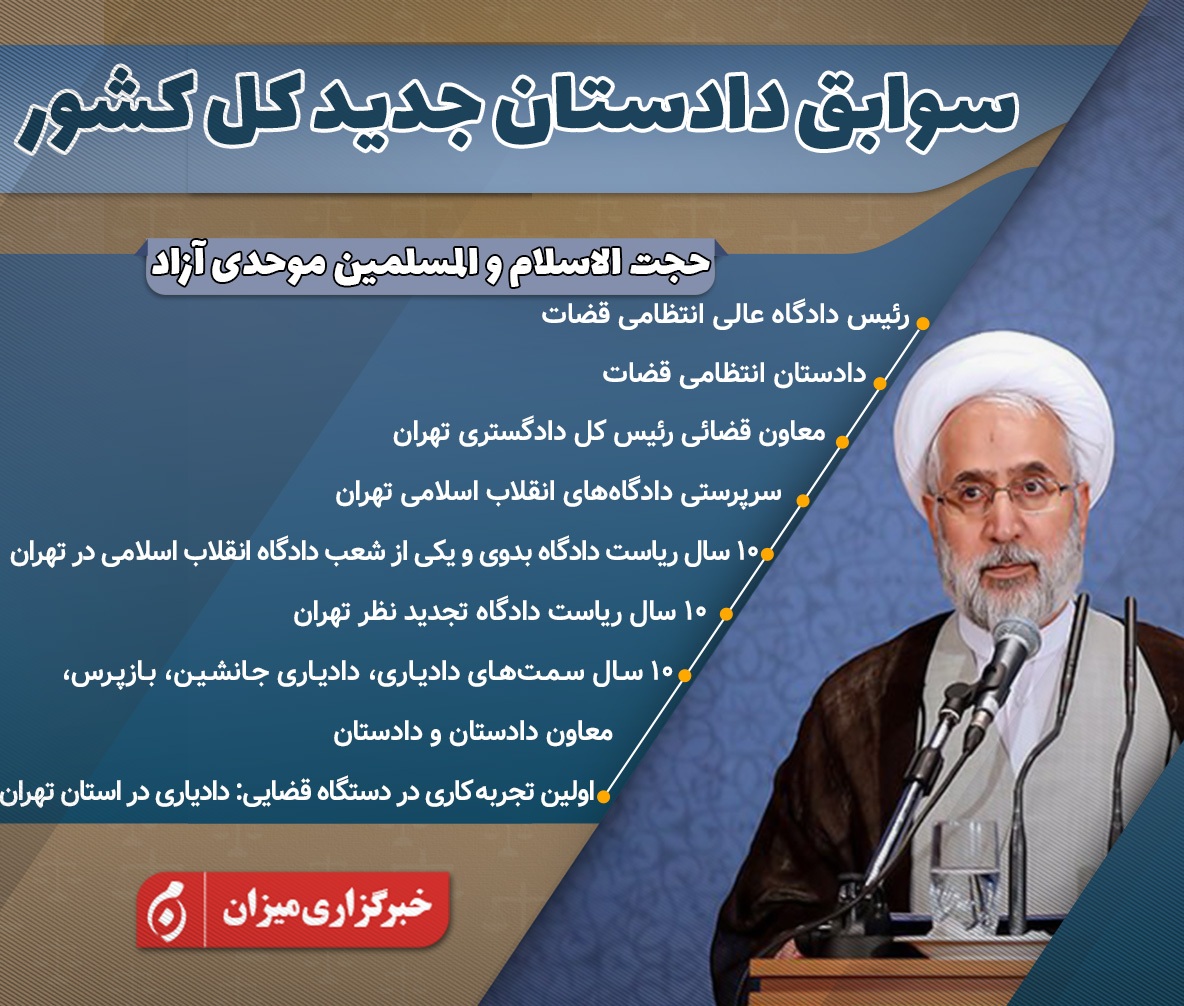 سوابق دادستان جدید کل کشور

حجت الاسلام و المسلمین موحدی آزاد

رئیس دادگاه عالی انتظامی قضات

دادستان انتظامی قضات

معاون قضائی رئیس کل دادگستری تهران

سرپرستی دادگاه‌های انقلاب اسلامی تهران

۱۰ سال ریاست دادگاه بدوی و یکی از شعب دادگاه انقلاب اسلامی در تهران

۱۰ سال ریاست دادگاه تجدید نظر تهران

۱۰ سال سمت‌های دادیاری، دادیاری جانشین، بازپرس، معاون دادستان و دادستان

اولین تجربه‌کاری در دستگاه قضایی: دادیاری در استان تهران

خبرگزاری میزان